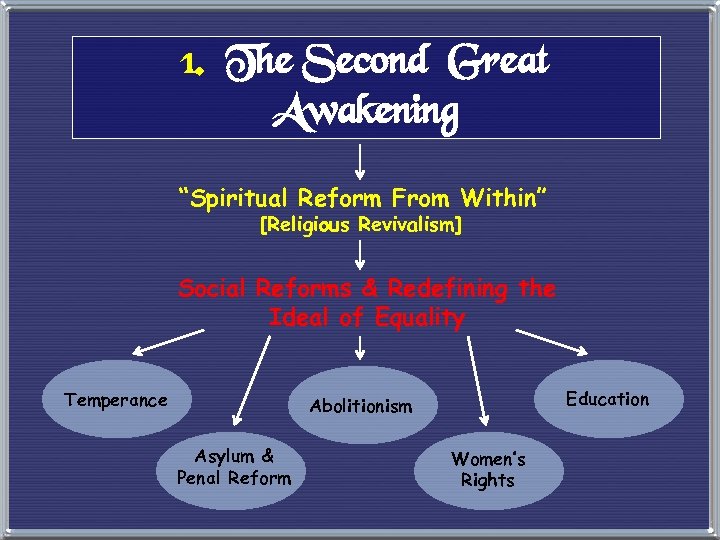 1. The Second Great Awakening

"Spiritual Reform From Within"
[Religious Revivalism]

Social Reforms & Redefining the Ideal of Equality

Temperance

Asylum & Penal Reform

Abolitionism

Women's Rights

Education